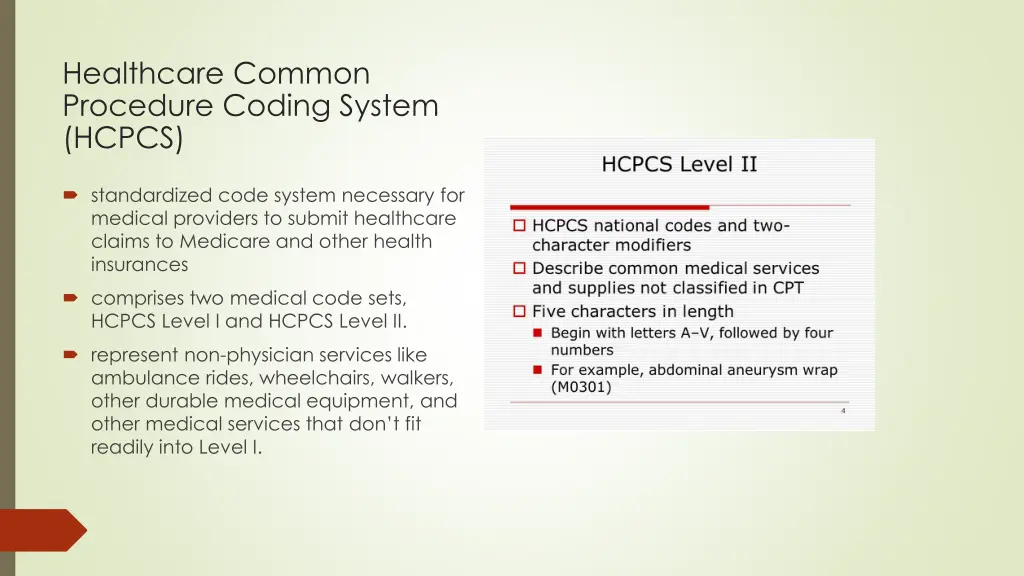 Healthcare Common Procedure Coding System (HCPCS)

standardized code system necessary for medical providers to submit healthcare claims to Medicare and other health insurances

comprises two medical code sets, HCPCS Level I and HCPCS Level II.

represent non-physician services like ambulance rides, wheelchairs, walkers, other durable medical equipment, and other medical services that don't fit readily into Level I.

HCPCS Level II

HCPCS national codes and two-character modifiers

Describe common medical services and supplies not classified in CPT

Five characters in length

Begin with letters A–V, followed by four numbers

For example, abdominal aneurysm wrap (M0301)

4